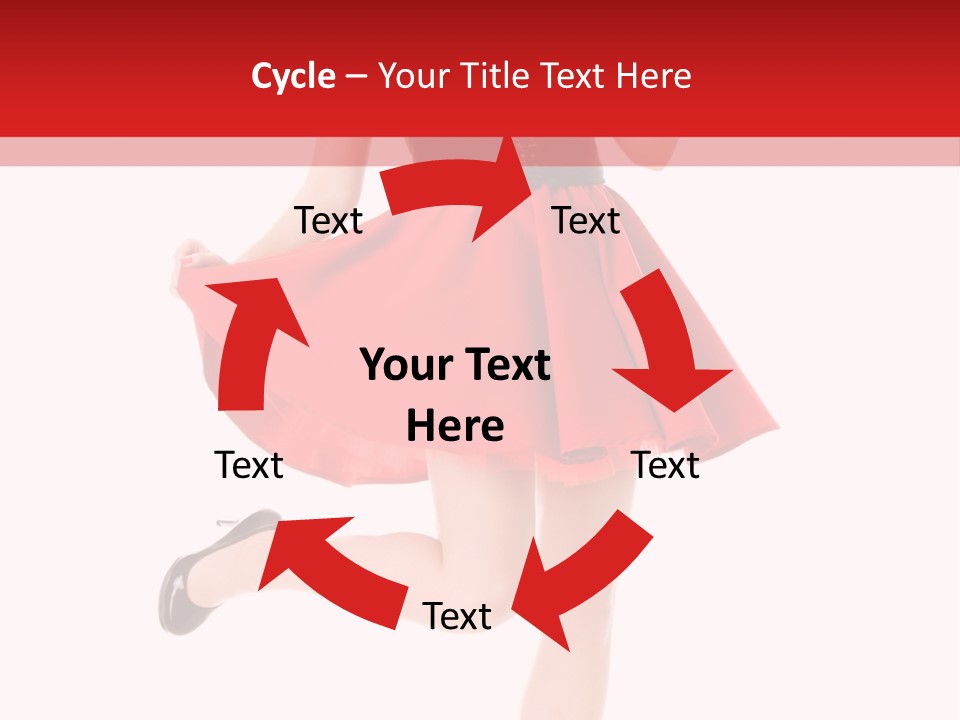 Cycle – Your Title Text Here

Text

Text

Your Text Here

Text

Text

Text